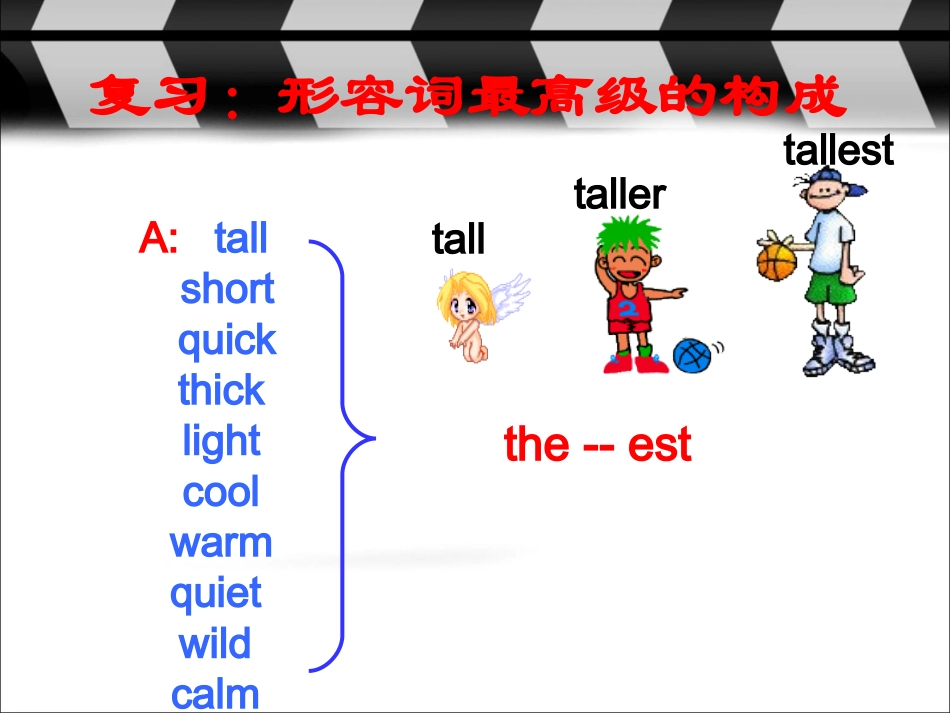 复习：形容词最高级的构成

A: tall
short
quick
thick
light
cool
warm
quiet
wild
calm

tall

taller

tallest

2

the -- est